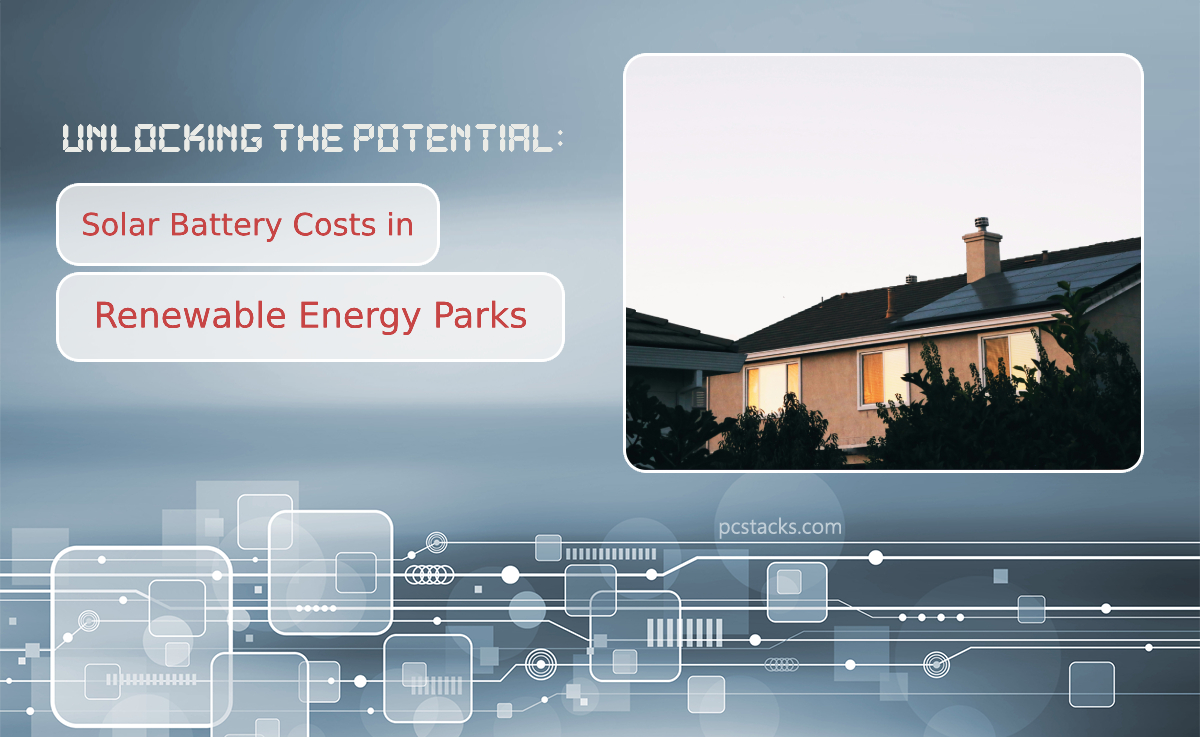 UNLOCKING THE POTENTIAL:

Solar Battery Costs in

Renewable Energy Parks

pcstacks.com